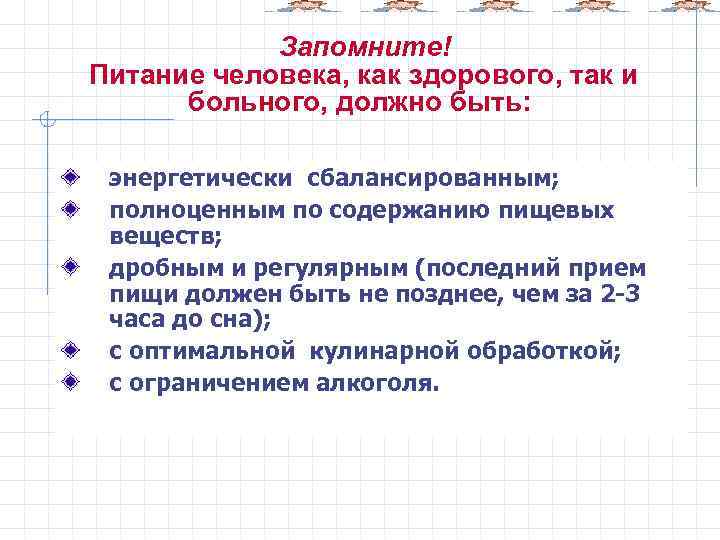 Запомните!
Питание человека, как здорового, так и больного, должно быть:

- энергетически сбалансированным;
- полноценным по содержанию пищевых веществ;
- дробным и регулярным (последний прием пищи должен быть не позднее, чем за 2-3 часа до сна);
- с оптимальной кулинарной обработкой;
- с ограничением алкоголя.